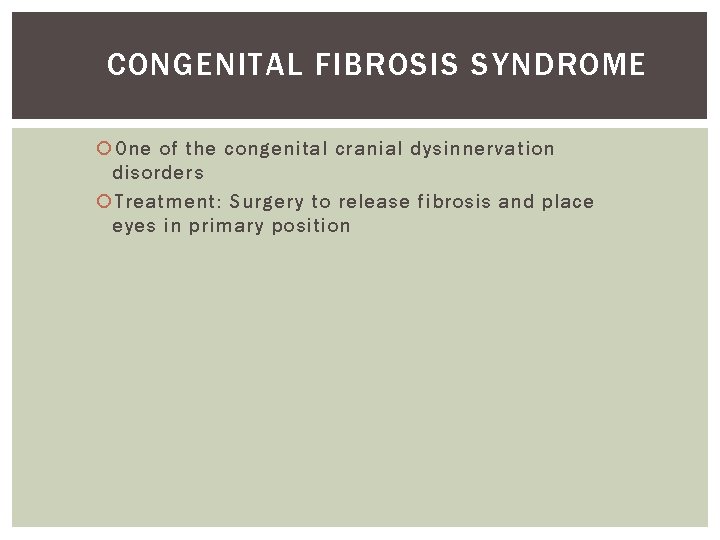 CONGENITAL FIBROSIS SYNDROME

One of the congenital cranial dysinnervation disorders

Treatment: Surgery to release fibrosis and place eyes in primary position